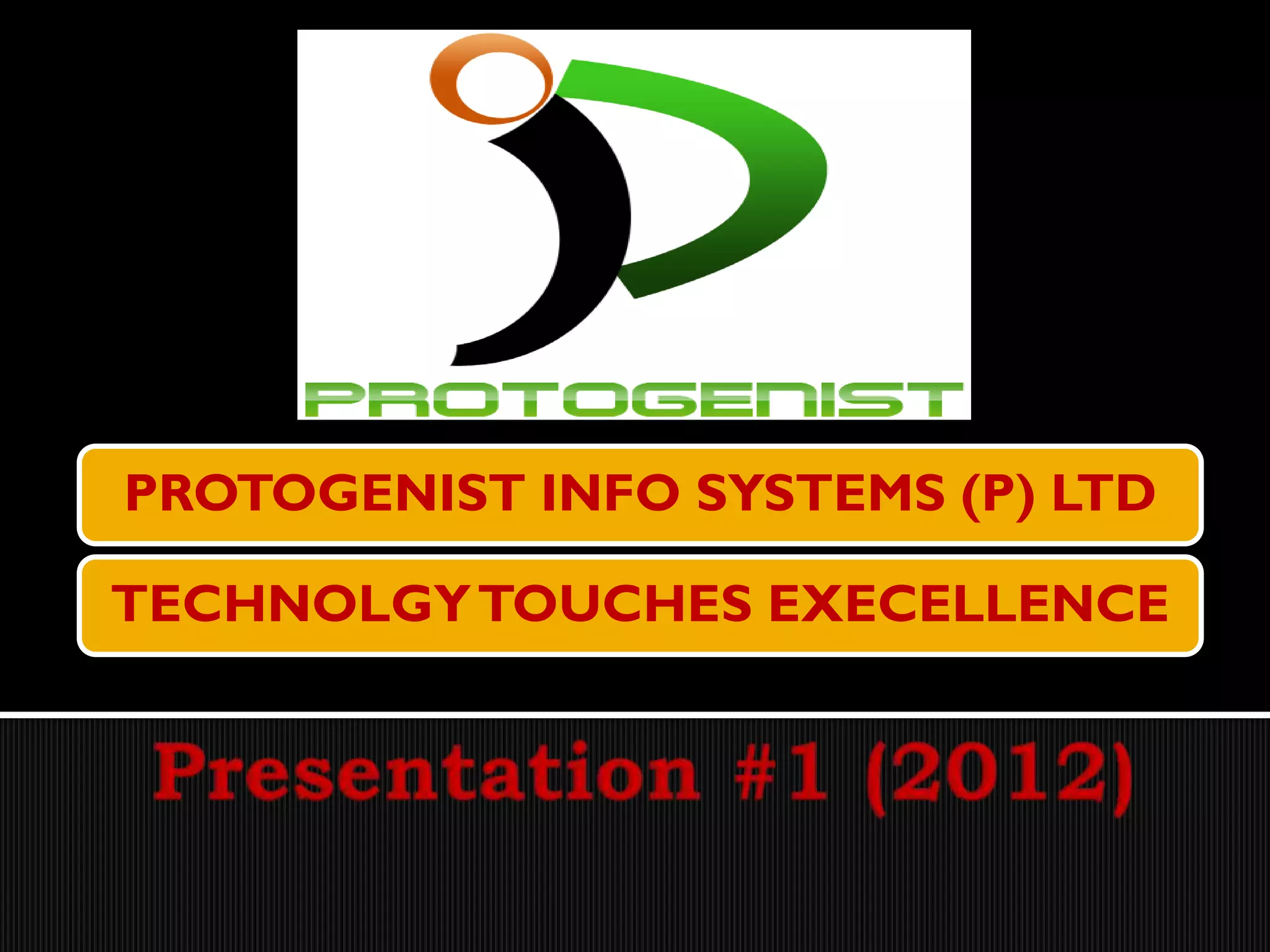 PROTOGENIST

PROTOGENIST INFO SYSTEMS (P) LTD

TECHNOLGY TOUCHES EXECELLENCE

Presentation #1 (2012)